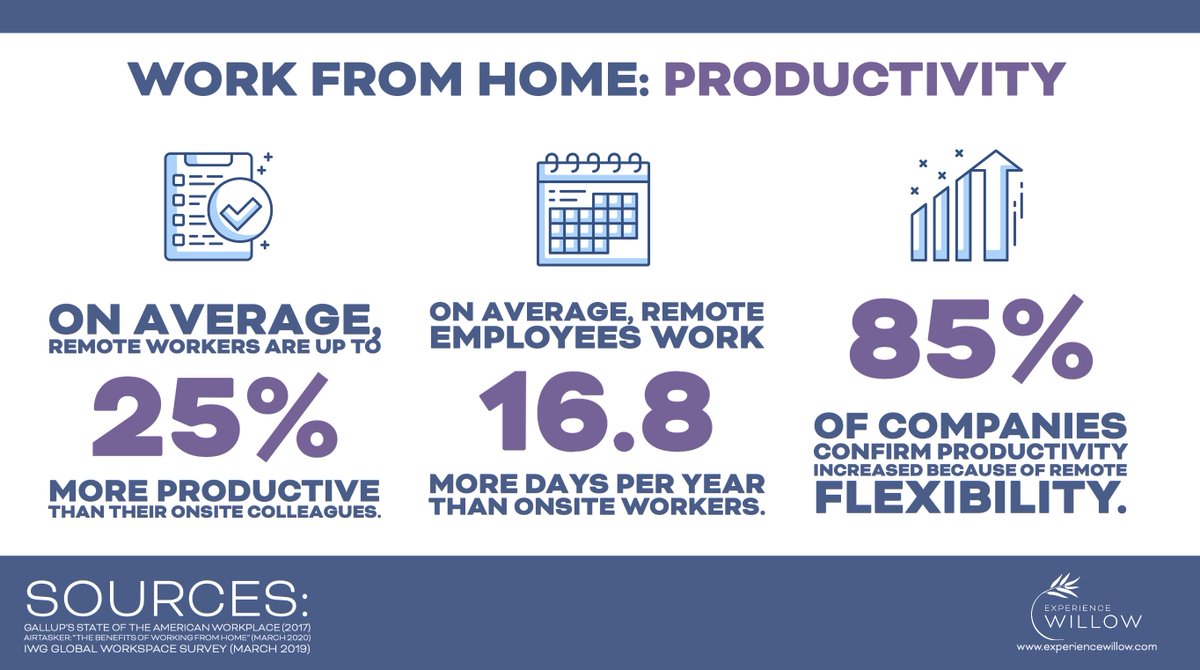 WORK FROM HOME: PRODUCTIVITY

ON AVERAGE, REMOTE WORKERS ARE UP TO

25%

MORE PRODUCTIVE THAN THEIR ONSITE COLLEAGUES.

ON AVERAGE, REMOTE EMPLOYEES WORK

16.8

MORE DAYS PER YEAR THAN ONSITE WORKERS.

85%

OF COMPANIES CONFIRM PRODUCTIVITY INCREASED BECAUSE OF REMOTE FLEXIBILITY.

SOURCES:
GALLUP'S STATE OF THE AMERICAN WORKPLACE (2017)
AIRTASKER: "THE BENEFITS OF WORKING FROM HOME" (MARCH 2020)
IWG GLOBAL WORKSPACE SURVEY (MARCH 2019)

EXPERIENCE WILLOW
www.experiencewillow.com